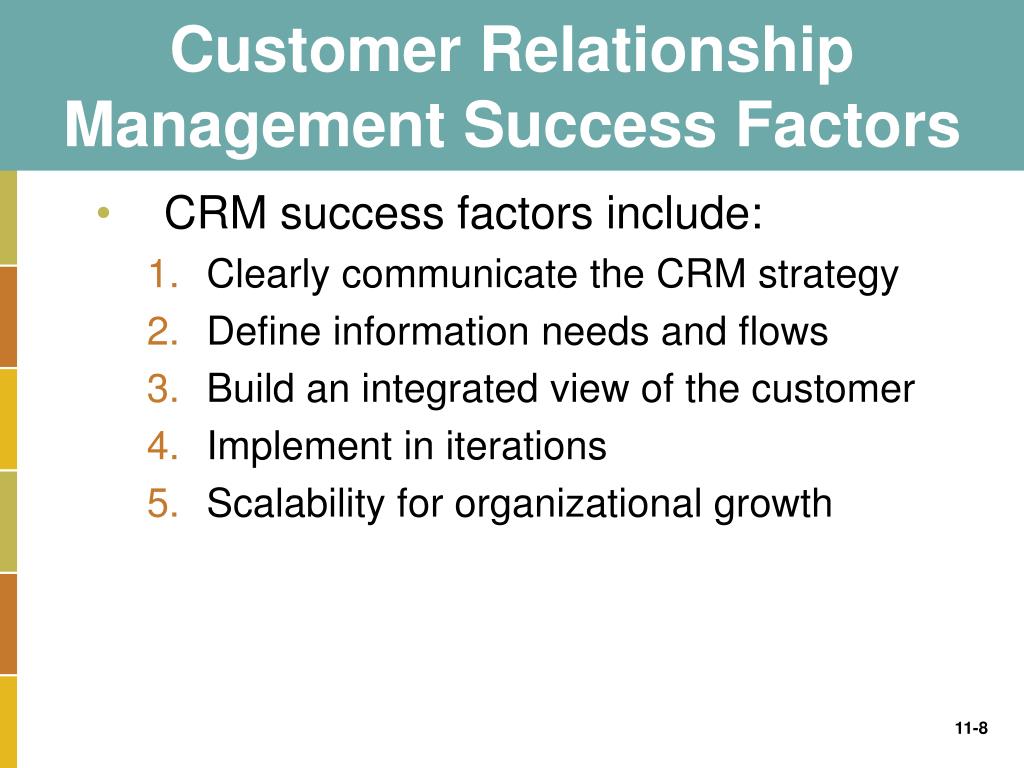 Customer Relationship Management Success Factors

• CRM success factors include:
1. Clearly communicate the CRM strategy
2. Define information needs and flows
3. Build an integrated view of the customer
4. Implement in iterations
5. Scalability for organizational growth

11-8